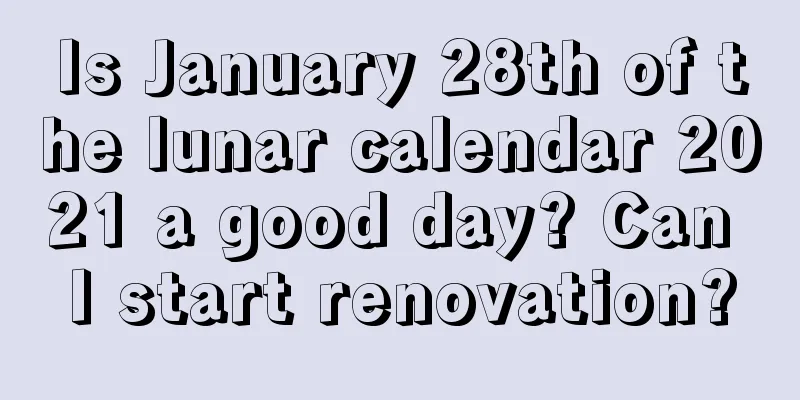 Is January 28th of the lunar calendar 2021 a good day? Can I start renovation?